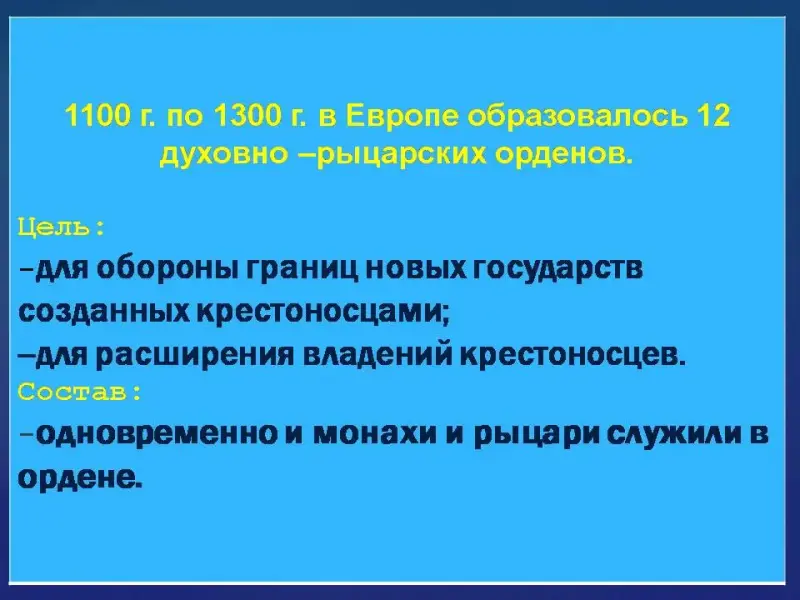 1100 г. по 1300 г. в Европе образовалось 12 духовно –рыцарских орденов.

Цель:
-для обороны границ новых государств созданных крестоносцами;
–для расширения владений крестоносцев.
Состав:
-одновременно и монахи и рыцари служили в ордене.